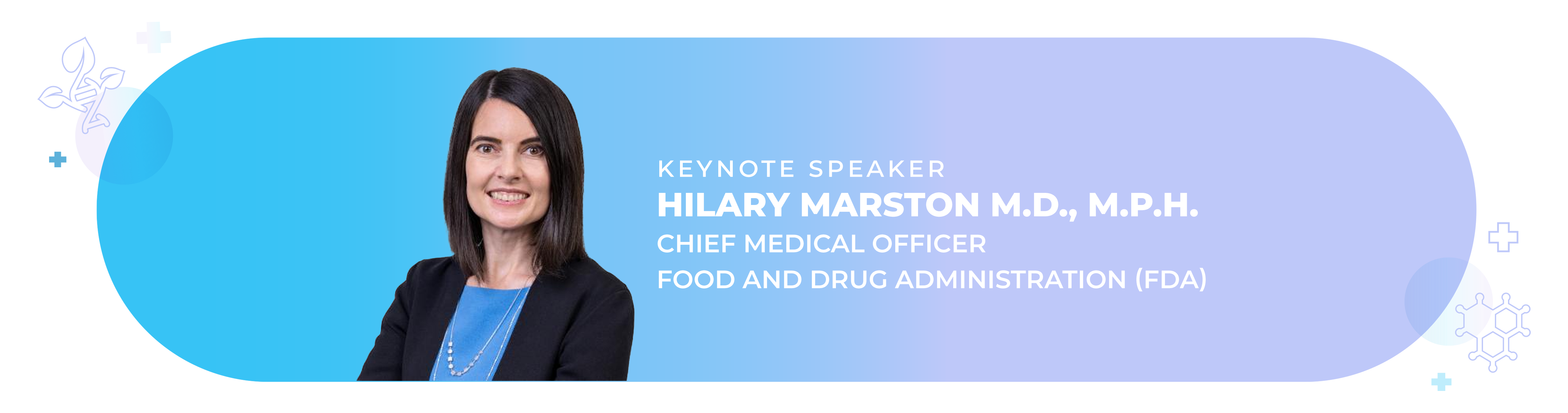 KEYNOTE SPEAKER
HILARY MARSTON M.D., M.P.H.
CHIEF MEDICAL OFFICER
FOOD AND DRUG ADMINISTRATION (FDA)